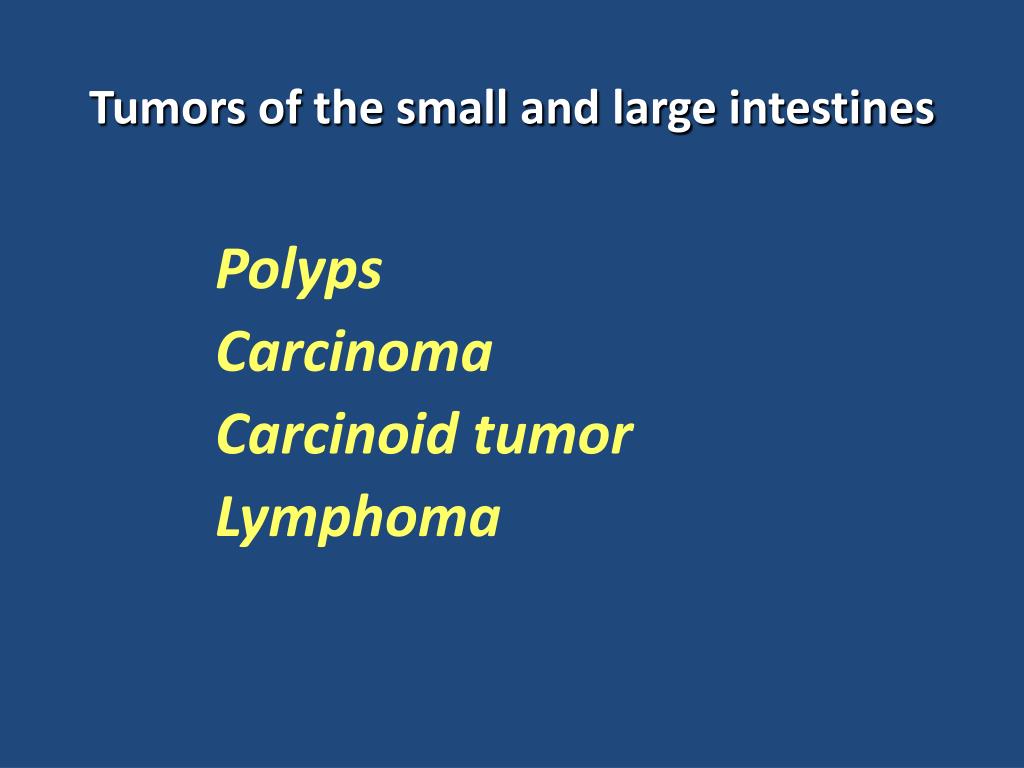 Tumors of the small and large intestines

Polyps
Carcinoma
Carcinoid tumor
Lymphoma